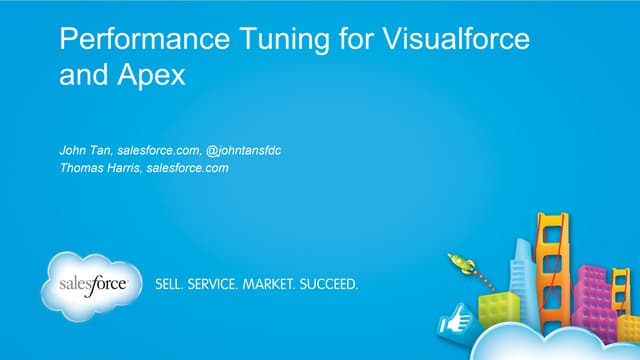 Performance Tuning for Visualforce and Apex

John Tan, salesforce.com, @johntansfdc
Thomas Harris, salesforce.com

salesforce

SELL. SERVICE. MARKET. SUCCEED.